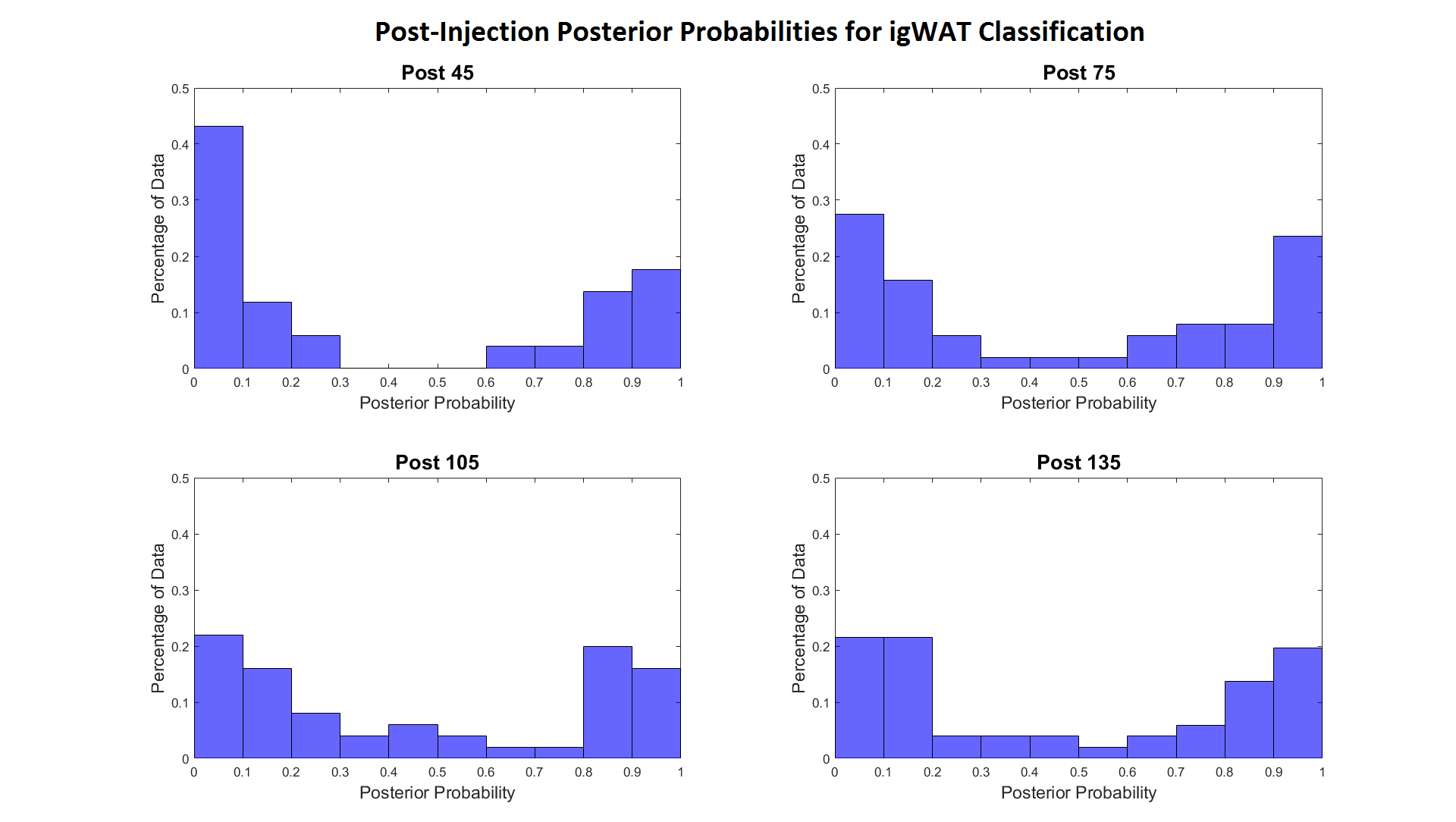 Post-Injection Posterior Probabilities for igWAT Classification

Post 45

Percentage of Data

0.5
0.4
0.3
0.2
0.1
0

0 0.1 0.2 0.3 0.4 0.5 0.6 0.7 0.8 0.9 1

Posterior Probability

Post 75

Percentage of Data

0.5
0.4
0.3
0.2
0.1
0

0 0.1 0.2 0.3 0.4 0.5 0.6 0.7 0.8 0.9 1

Posterior Probability

Post 105

Percentage of Data

0.5
0.4
0.3
0.2
0.1
0

0 0.1 0.2 0.3 0.4 0.5 0.6 0.7 0.8 0.9 1

Posterior Probability

Post 135

Percentage of Data

0.5
0.4
0.3
0.2
0.1
0

0 0.1 0.2 0.3 0.4 0.5 0.6 0.7 0.8 0.9 1

Posterior Probability